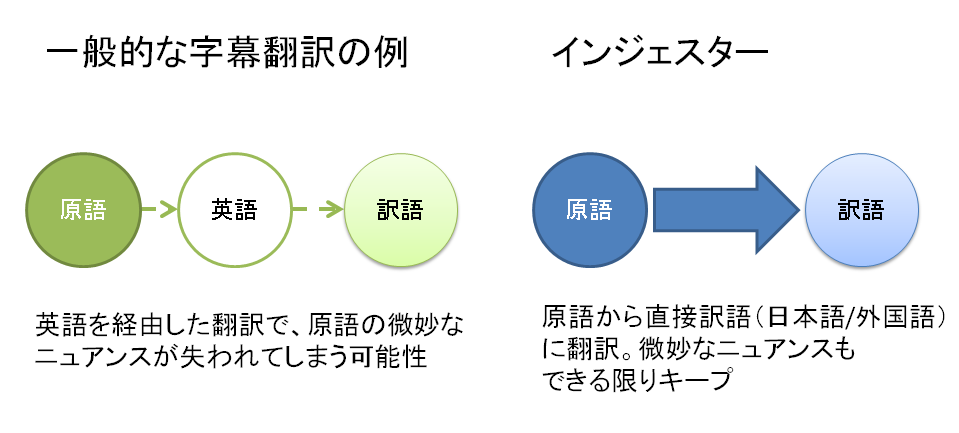 一般的な字幕翻訳の例

原語

英語

訳語

英語を経由した翻訳で、原語の微妙なニュアンスが失われてしまう可能性

インジェスター

原語

訳語

原語から直接訳語（日本語/外国語）に翻訳。微妙なニュアンスもできる限りキープ